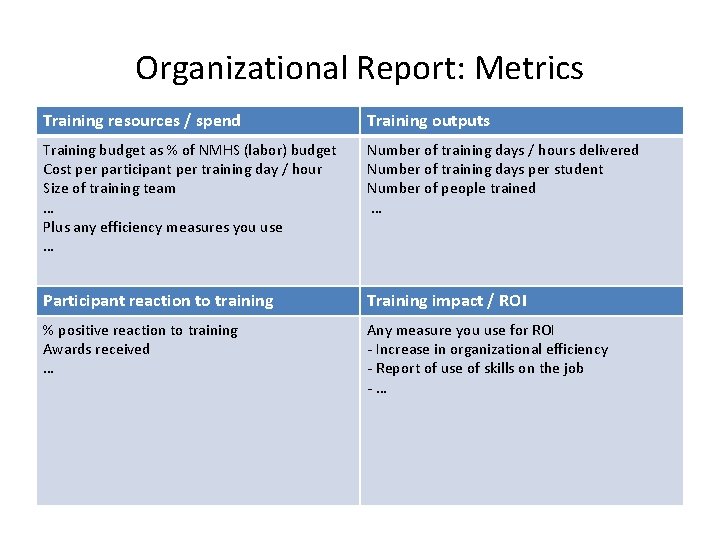 Organizational Report: Metrics

| Training resources / spend | Training outputs |
|---|---|
| Training budget as % of NMHS (labor) budget<br>Cost per participant per training day / hour<br>Size of training team<br>…<br>Plus any efficiency measures you use<br>… | Number of training days / hours delivered<br>Number of training days per student<br>Number of people trained<br>… |
| **Participant reaction to training** | **Training impact / ROI** |
| % positive reaction to training<br>Awards received<br>… | Any measure you use for ROI<br>- Increase in organizational efficiency<br>- Report of use of skills on the job<br>- … |